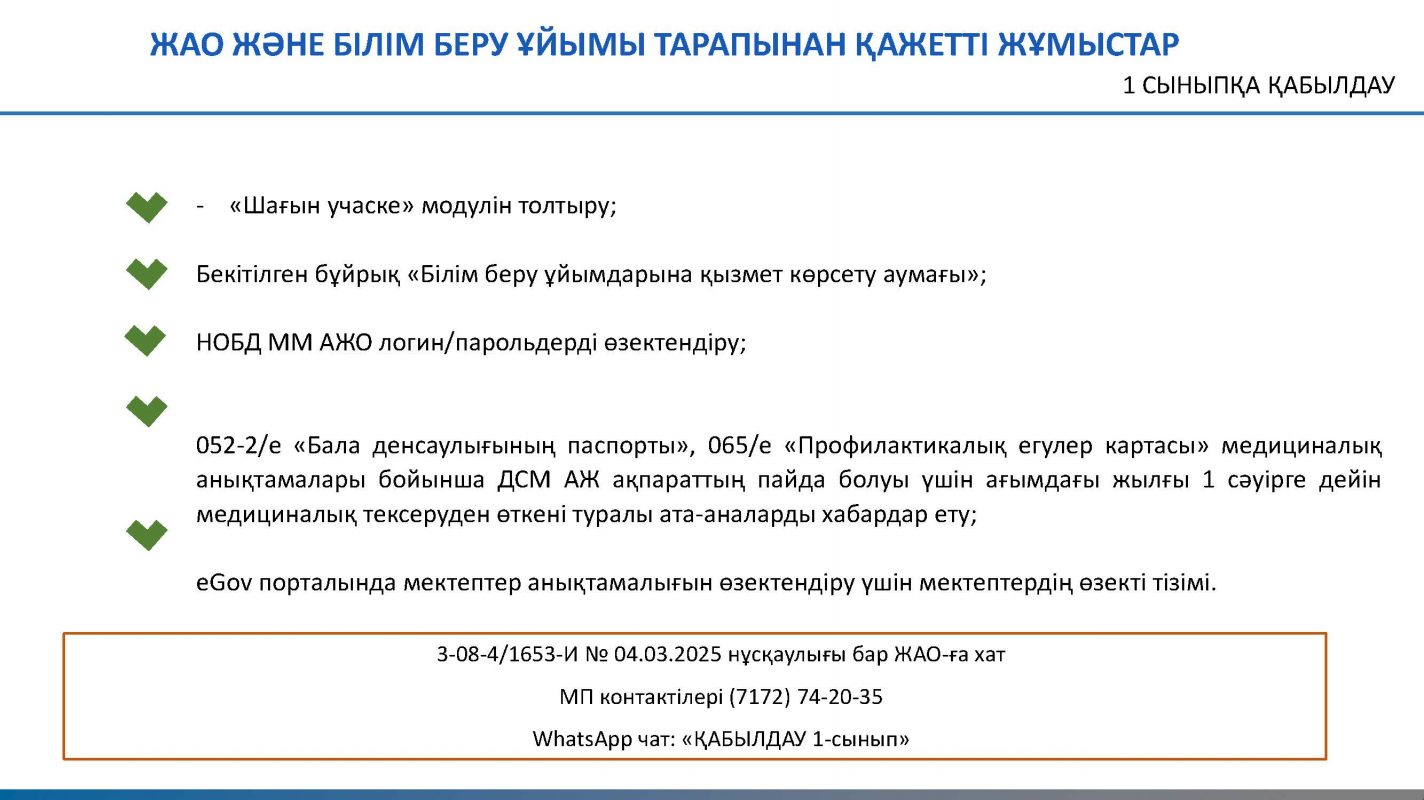 ЖАО ЖӘНЕ БІЛІМ БЕРУ ҰЙЫМЫ ТАРАПЫНАН ҚАЖЕТТІ ЖҰМЫСТАР

1 СЫНЫПҚА ҚАБЫЛДАУ

- «Шағын учаске» модулін толтыру;

Бекітілген бұйрық «Білім беру ұйымдарына қызмет көрсету аумағы»;

НОБД ММ АЖО логин/парольдерді өзектендіру;

052-2/е «Бала денсаулығының паспорты», 065/е «Профилактикалық егулер картасы» медициналық анықтамалары бойынша ДСМ АЖ ақпараттың пайда болуы үшін ағымдағы жылғы 1 сәуірге дейін медициналық тексеруден өткені туралы ата-аналарды хабардар ету;

eGov порталында мектептер анықтамалығын өзектендіру үшін мектептердің өзекті тізімі.

3-08-4/1653-И № 04.03.2025 нұсқаулығы бар ЖАО-ға хат

МП контактілері (7172) 74-20-35

WhatsApp чат: «ҚАБЫЛДАУ 1-сынып»